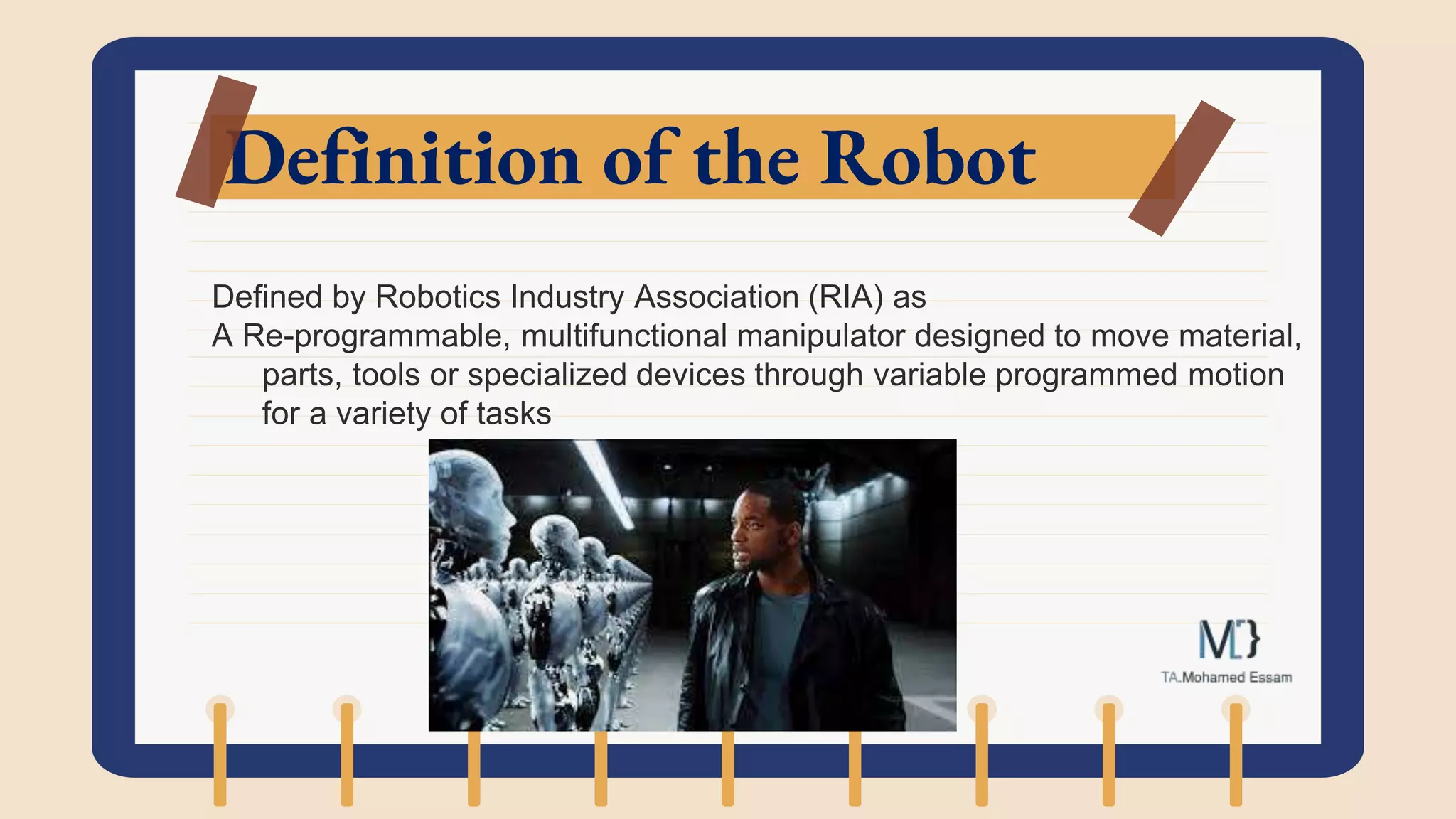 Definition of the Robot

Defined by Robotics Industry Association (RIA) as
A Re-programmable, multifunctional manipulator designed to move material, parts, tools or specialized devices through variable programmed motion for a variety of tasks

M}
TA.Mohamed Essam